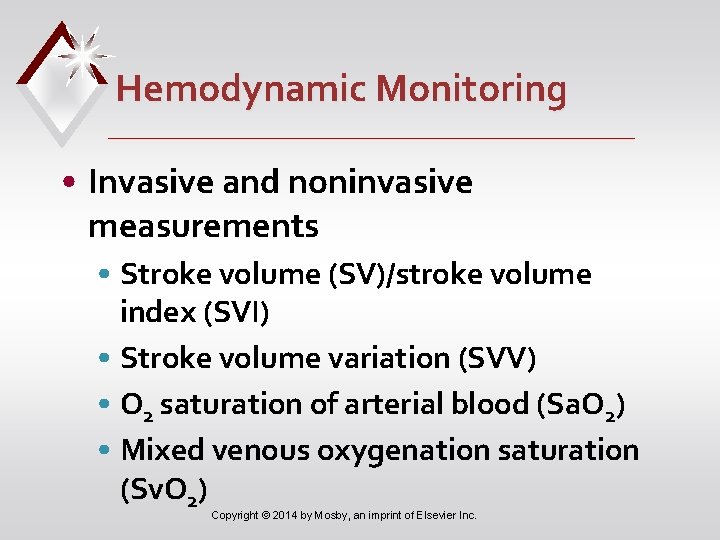 Hemodynamic Monitoring

• Invasive and noninvasive measurements

• Stroke volume (SV)/stroke volume index (SVI)

• Stroke volume variation (SVV)

• $O_2$ saturation of arterial blood ($SaO_2$)

• Mixed venous oxygenation saturation ($SvO_2$)

Copyright © 2014 by Mosby, an imprint of Elsevier Inc.